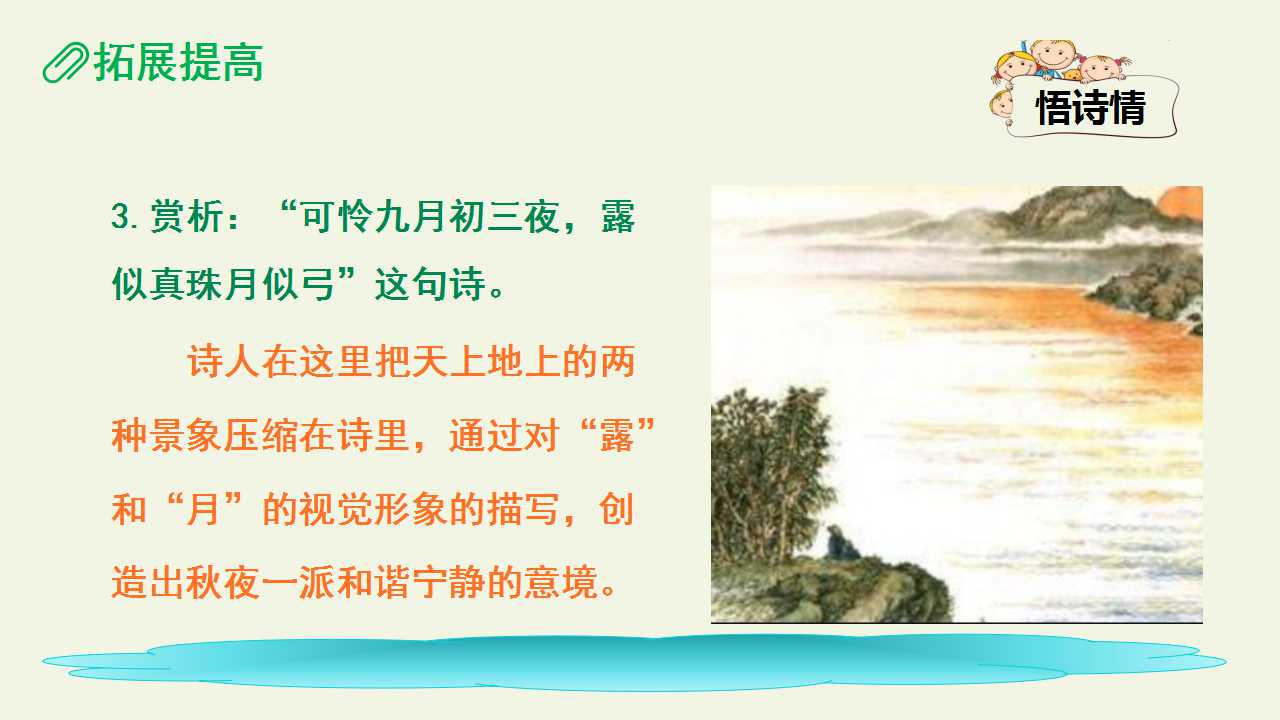 拓展提高

悟诗情

3.赏析：“可怜九月初三夜，露似真珠月似弓”这句诗。

诗人在这里把天上地上的两种景象压缩在诗里，通过对“露”和“月”的视觉形象的描写，创造出秋夜一派和谐宁静的意境。